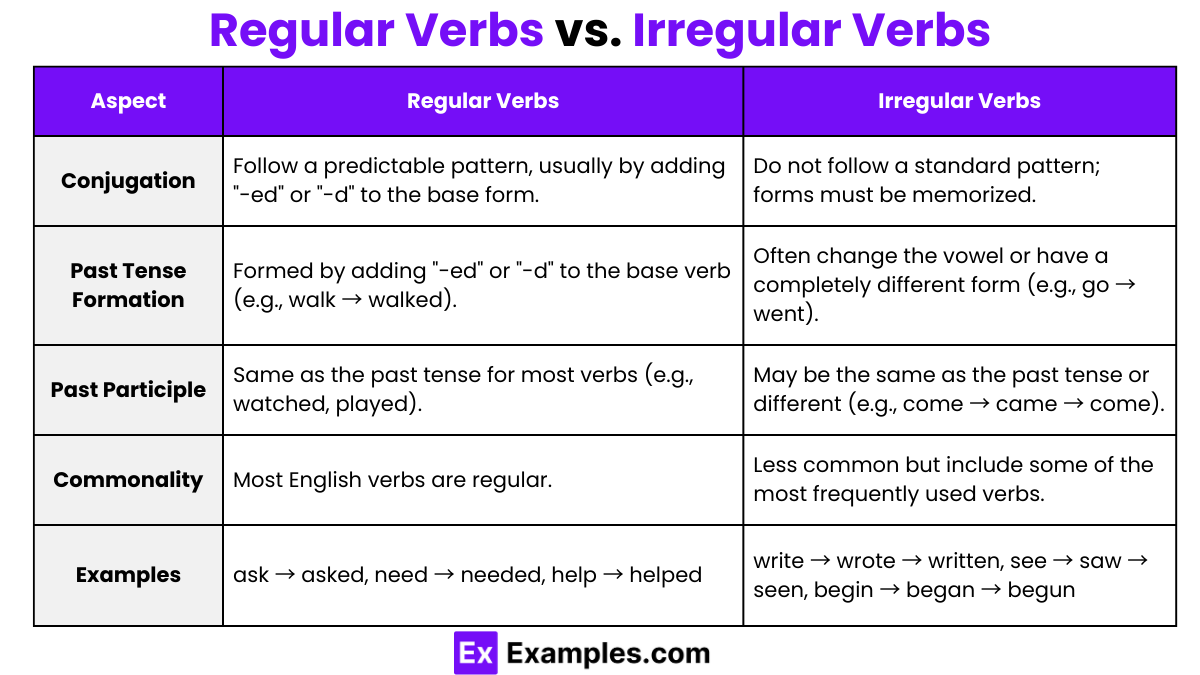 Regular Verbs vs. Irregular Verbs

| Aspect | Regular Verbs | Irregular Verbs |
|---|---|---|
| Conjugation | Follow a predictable pattern, usually by adding "-ed" or "-d" to the base form. | Do not follow a standard pattern; forms must be memorized. |
| Past Tense Formation | Formed by adding "-ed" or "-d" to the base verb (e.g., walk → walked). | Often change the vowel or have a completely different form (e.g., go → went). |
| Past Participle | Same as the past tense for most verbs (e.g., watched, played). | May be the same as the past tense or different (e.g., come → came → come). |
| Commonality | Most English verbs are regular. | Less common but include some of the most frequently used verbs. |
| Examples | ask → asked, need → needed, help → helped | write → wrote → written, see → saw → seen, begin → began → begun |

Ex Examples.com